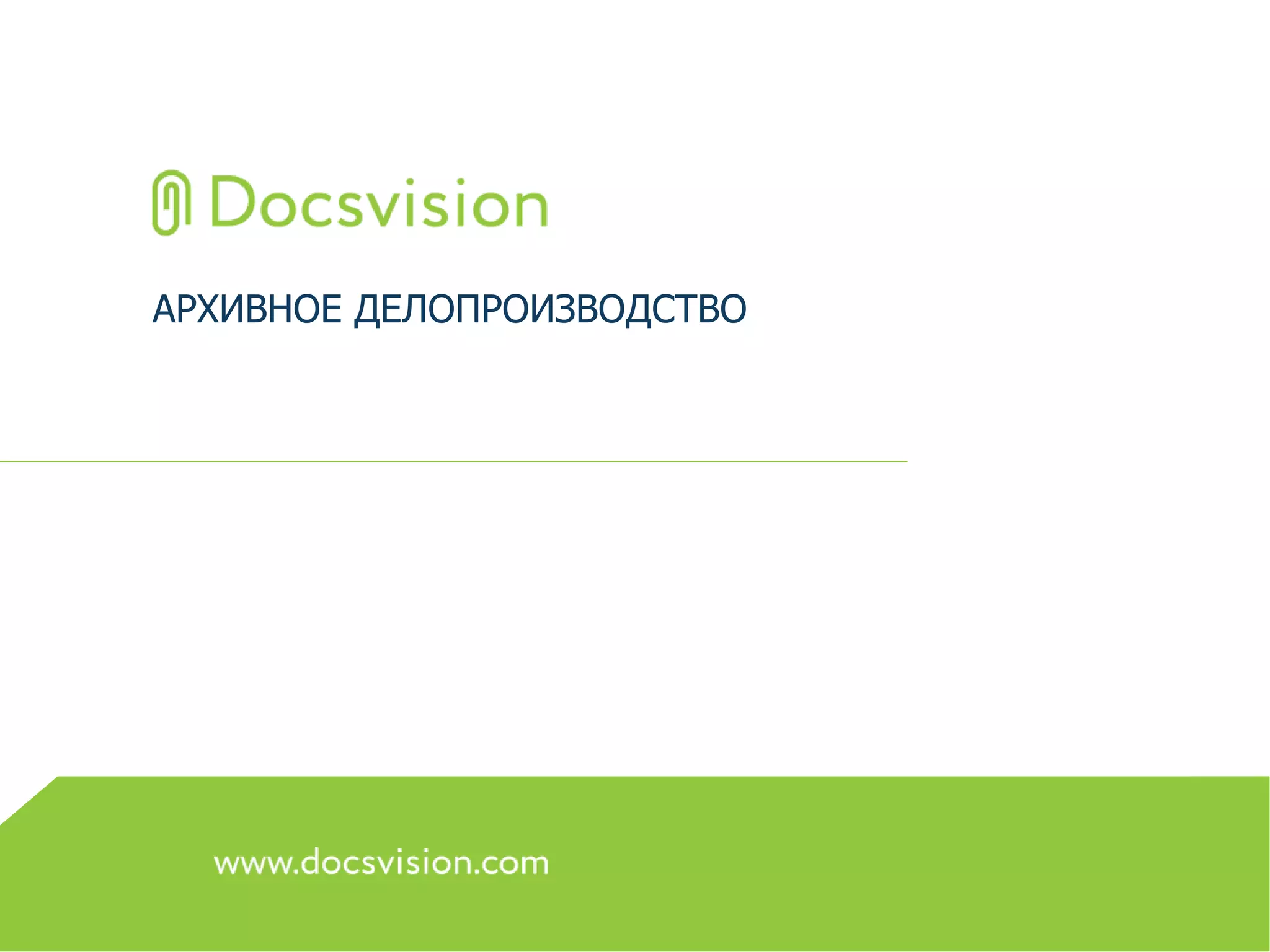 Docsvision

АРХИВНОЕ ДЕЛОПРОИЗВОДСТВО

www.docsvision.com